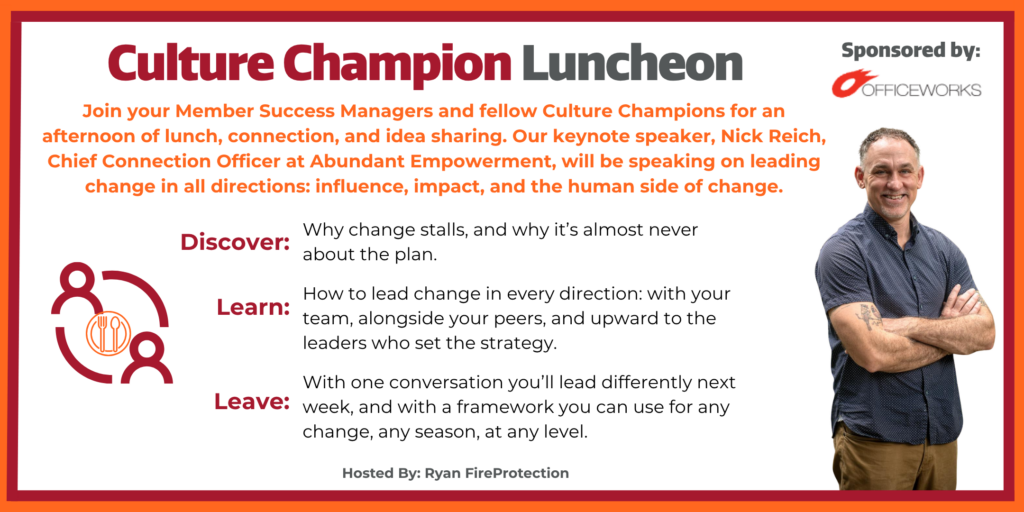 Culture Champion Luncheon

Sponsored by:

OFFICEWORKS

Join your Member Success Managers and fellow Culture Champions for an afternoon of lunch, connection, and idea sharing. Our keynote speaker, Nick Reich, Chief Connection Officer at Abundant Empowerment, will be speaking on leading change in all directions: influence, impact, and the human side of change.

Discover: Why change stalls, and why it's almost never about the plan.

Learn: How to lead change in every direction: with your team, alongside your peers, and upward to the leaders who set the strategy.

Leave: With one conversation you'll lead differently next week, and with a framework you can use for any change, any season, at any level.

Hosted By: Ryan FireProtection